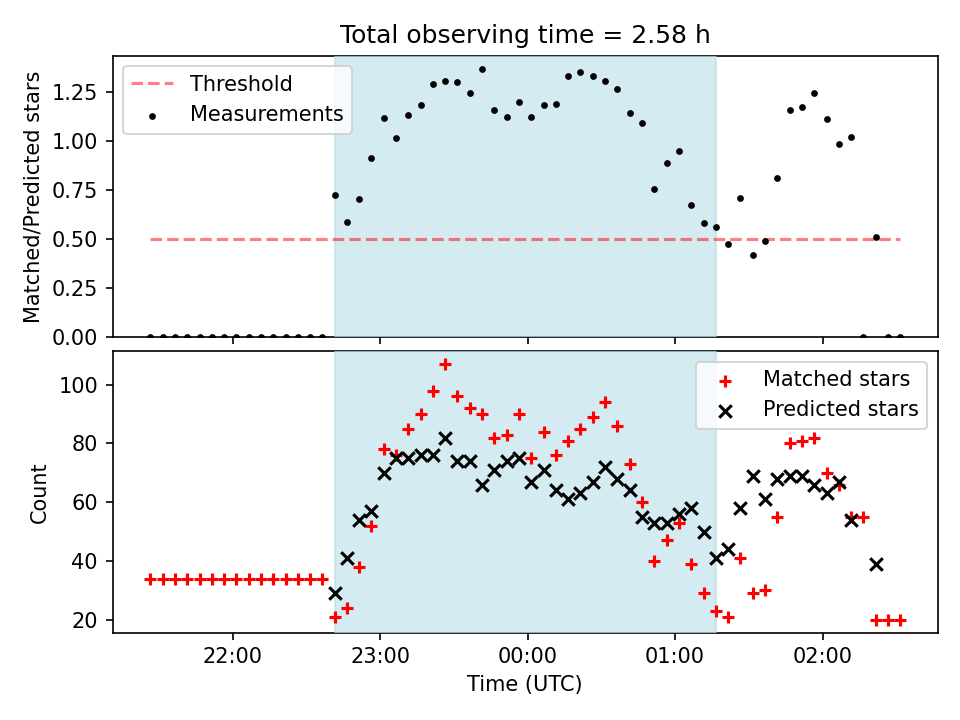 Total observing time = 2.58 h

Threshold
Measurements

Matched/Predicted stars

1.25
1.00
0.75
0.50
0.25
0.00

Matched stars
Predicted stars

Count

100
80
60
40
20

22:00
23:00
00:00
01:00
02:00

Time (UTC)